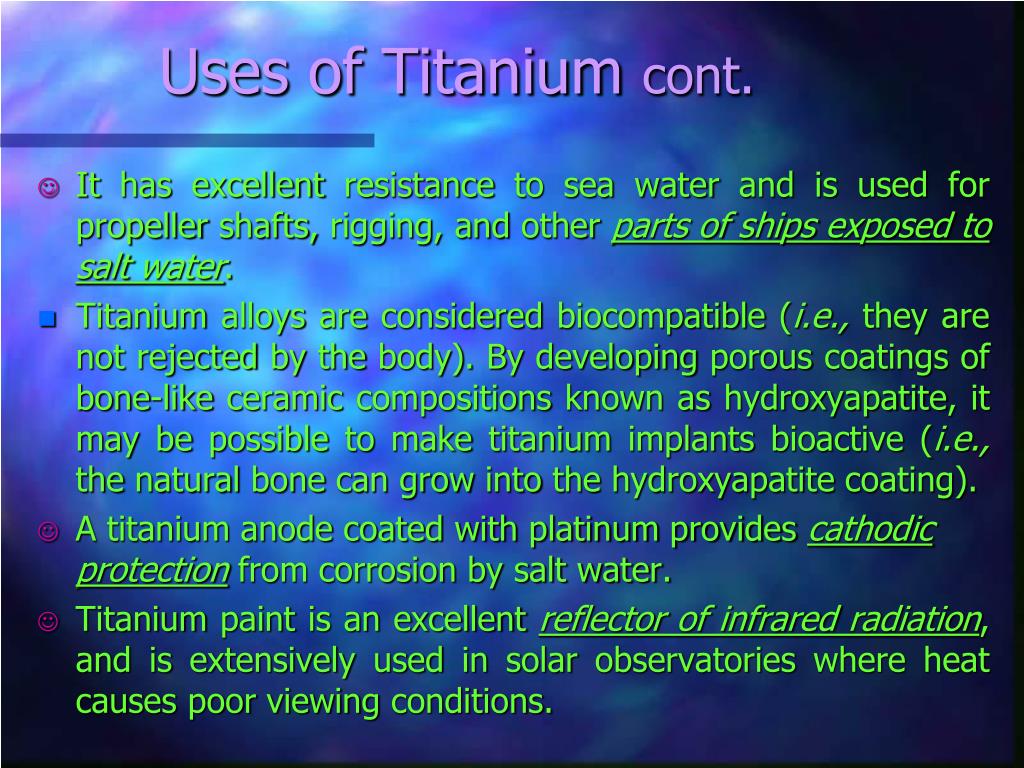 Uses of Titanium cont.

☺ It has excellent resistance to sea water and is used for propeller shafts, rigging, and other parts of ships exposed to salt water.

■ Titanium alloys are considered biocompatible (i.e., they are not rejected by the body). By developing porous coatings of bone-like ceramic compositions known as hydroxyapatite, it may be possible to make titanium implants bioactive (i.e., the natural bone can grow into the hydroxyapatite coating).

☺ A titanium anode coated with platinum provides cathodic protection from corrosion by salt water.

☺ Titanium paint is an excellent reflector of infrared radiation, and is extensively used in solar observatories where heat causes poor viewing conditions.